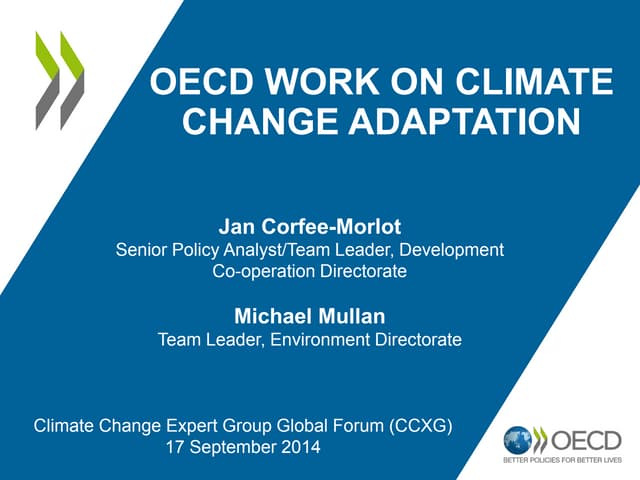 OECD WORK ON CLIMATE CHANGE ADAPTATION

Jan Corfee-Morlot
Senior Policy Analyst/Team Leader, Development Co-operation Directorate

Michael Mullan
Team Leader, Environment Directorate

Climate Change Expert Group Global Forum (CCXG)
17 September 2014

OECD
BETTER POLICIES FOR BETTER LIVES